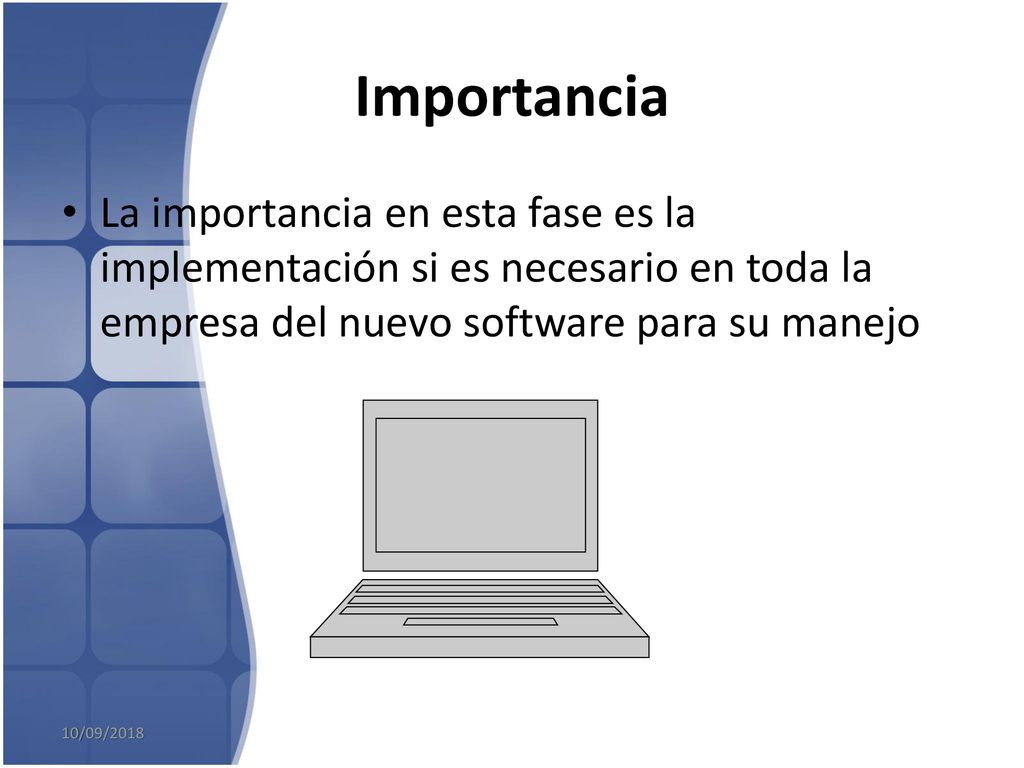 Importancia

• La importancia en esta fase es la implementación si es necesario en toda la empresa del nuevo software para su manejo

10/09/2018